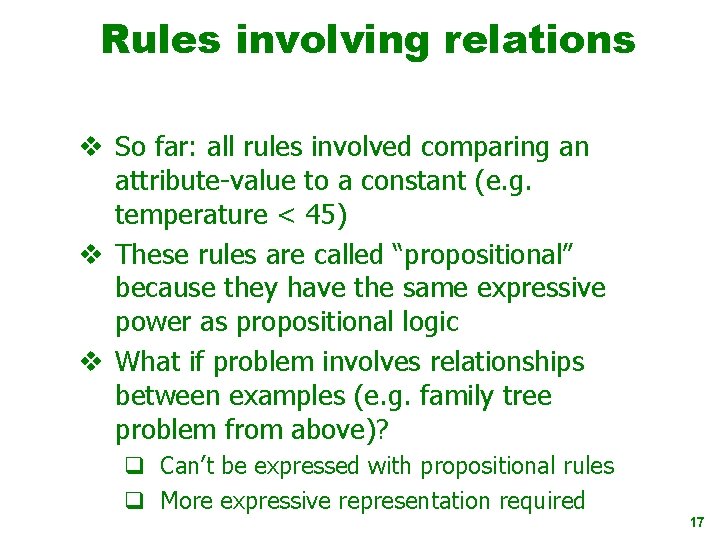 Rules involving relations

❖ So far: all rules involved comparing an attribute-value to a constant (e.g. temperature < 45)

❖ These rules are called "propositional" because they have the same expressive power as propositional logic

❖ What if problem involves relationships between examples (e.g. family tree problem from above)?

❑ Can't be expressed with propositional rules

❑ More expressive representation required

17